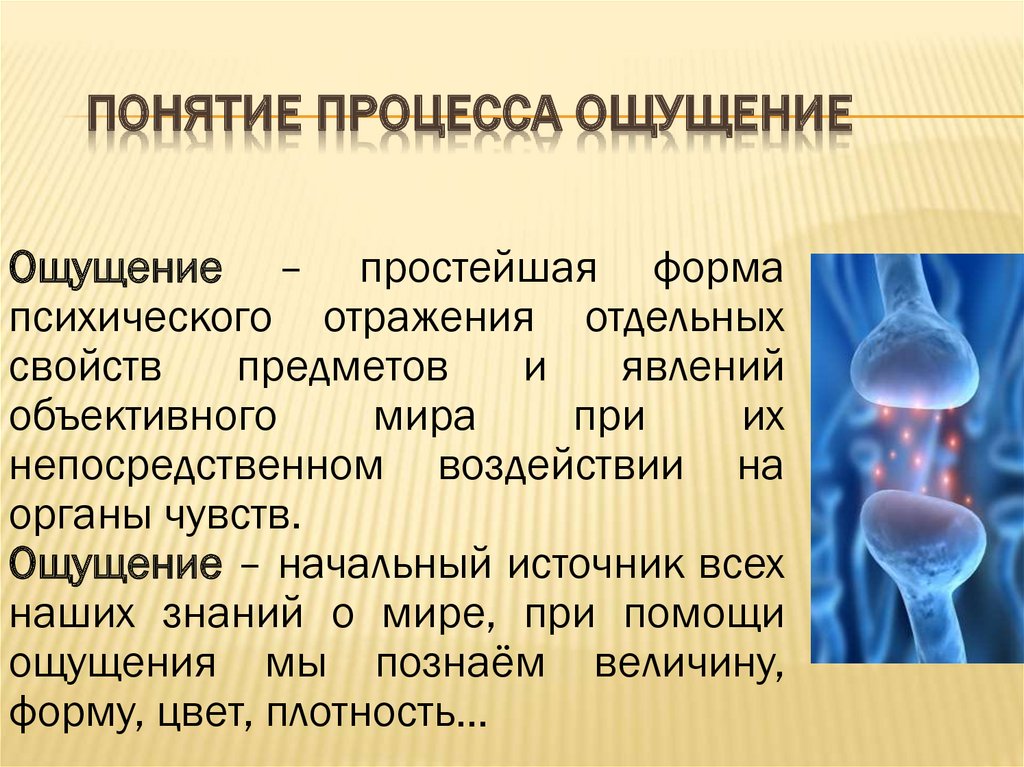 ПОНЯТИЕ ПРОЦЕССА ОЩУЩЕНИЕ

Ощущение – простейшая форма психического отражения отдельных свойств предметов и явлений объективного мира при их непосредственном воздействии на органы чувств.
Ощущение – начальный источник всех наших знаний о мире, при помощи ощущения мы познаём величину, форму, цвет, плотность…